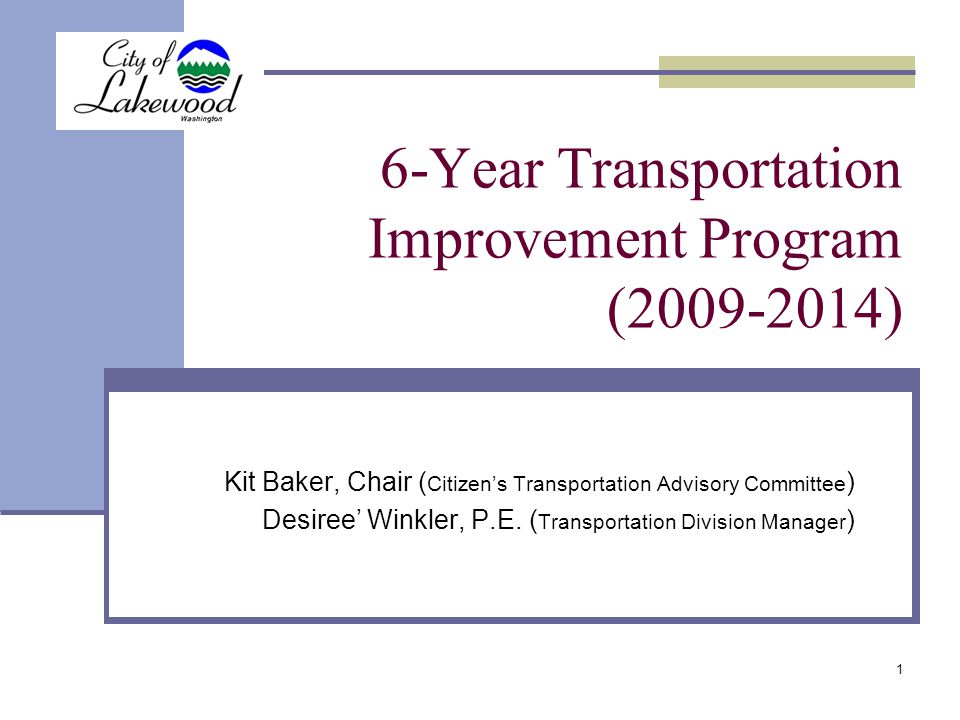 City of Lakewood Washington

6-Year Transportation Improvement Program (2009-2014)

Kit Baker, Chair (Citizen’s Transportation Advisory Committee)
Desiree’ Winkler, P.E. (Transportation Division Manager)

1